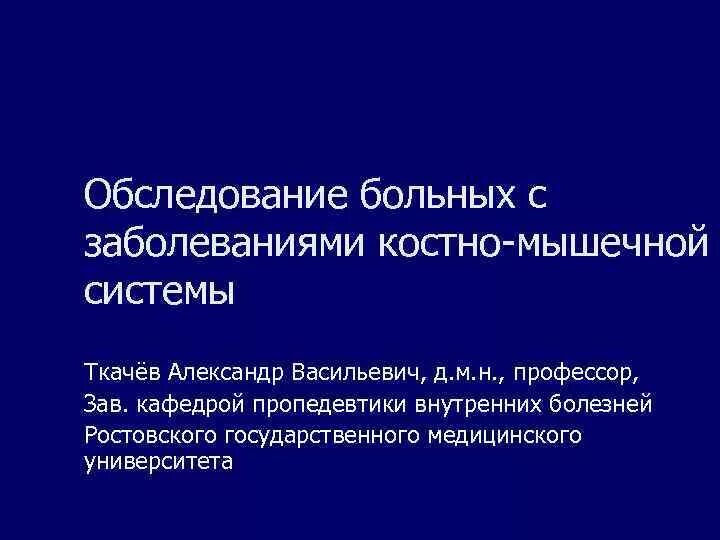 Обследование больных с заболеваниями костно-мышечной системы

Ткачёв Александр Васильевич, д.м.н., профессор,

Зав. кафедрой пропедевтики внутренних болезней

Ростовского государственного медицинского университета